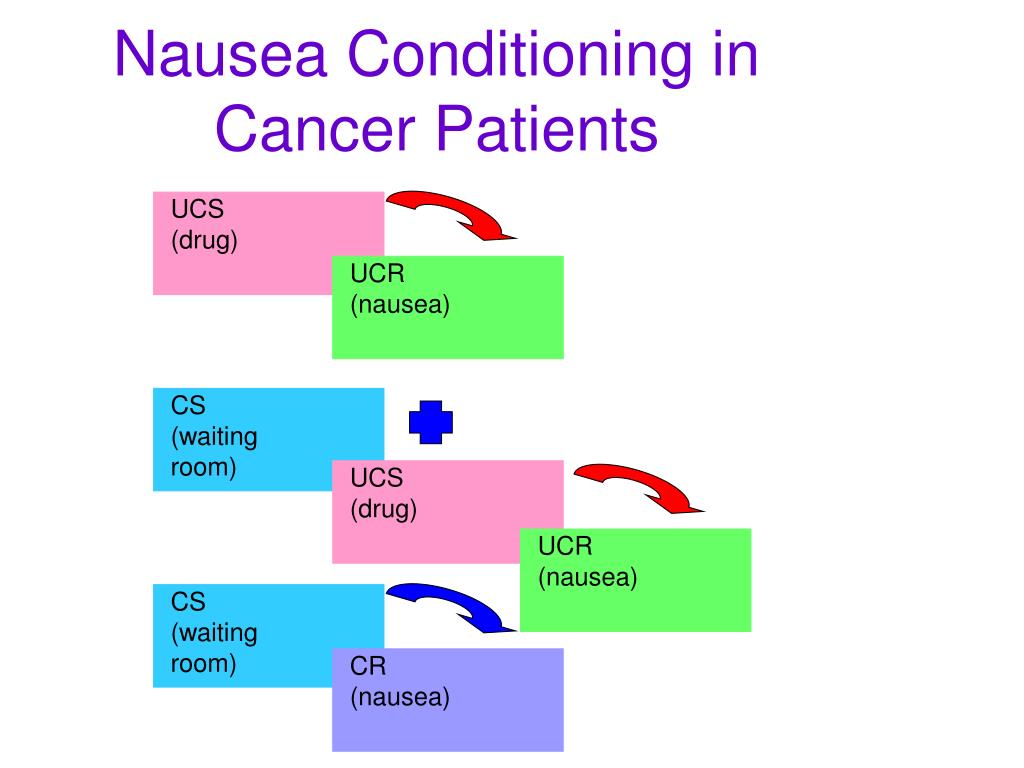 Nausea Conditioning in Cancer Patients

UCS
(drug)

UCR
(nausea)

CS
(waiting
room)

UCS
(drug)

UCR
(nausea)

CS
(waiting
room)

CR
(nausea)